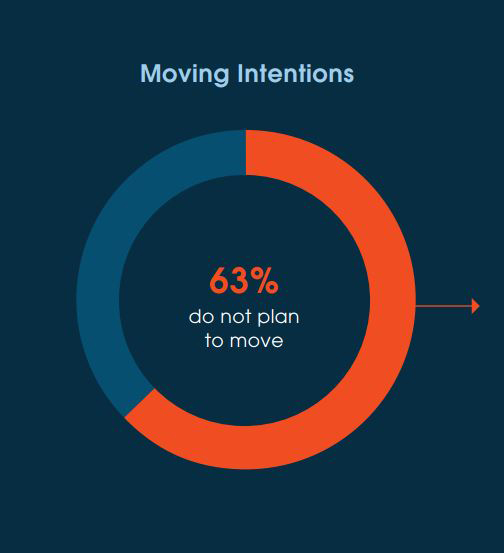 Moving Intentions

63%
do not plan to move